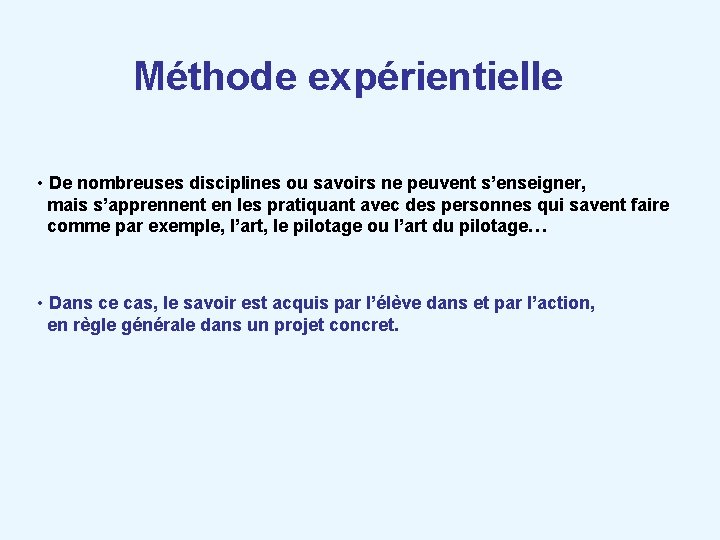 Méthode expérientielle

• De nombreuses disciplines ou savoirs ne peuvent s’enseigner, mais s’apprennent en les pratiquant avec des personnes qui savent faire comme par exemple, l’art, le pilotage ou l’art du pilotage…

• Dans ce cas, le savoir est acquis par l’élève dans et par l’action, en règle générale dans un projet concret.